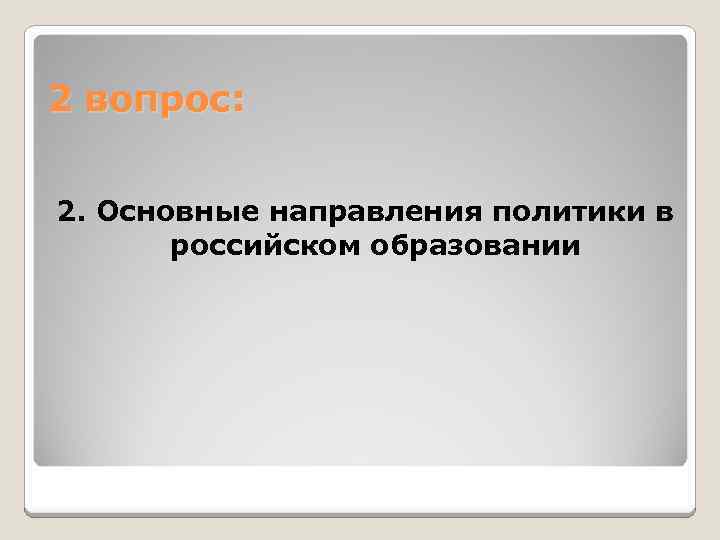 2 вопрос:

2. Основные направления политики в российском образовании